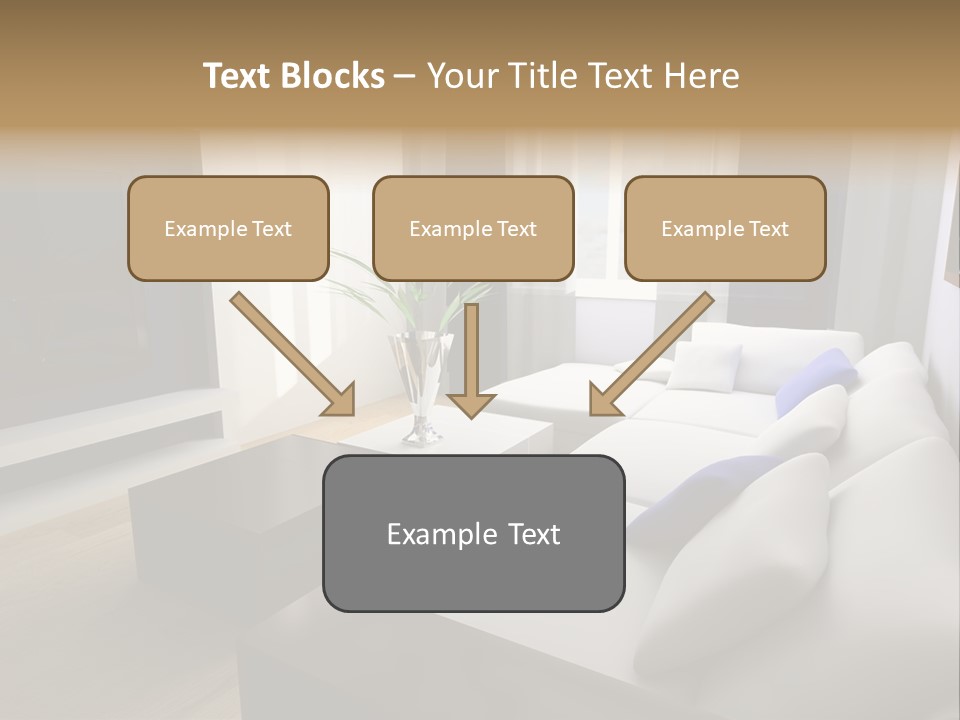 Text Blocks – Your Title Text Here

Example Text

Example Text

Example Text

Example Text